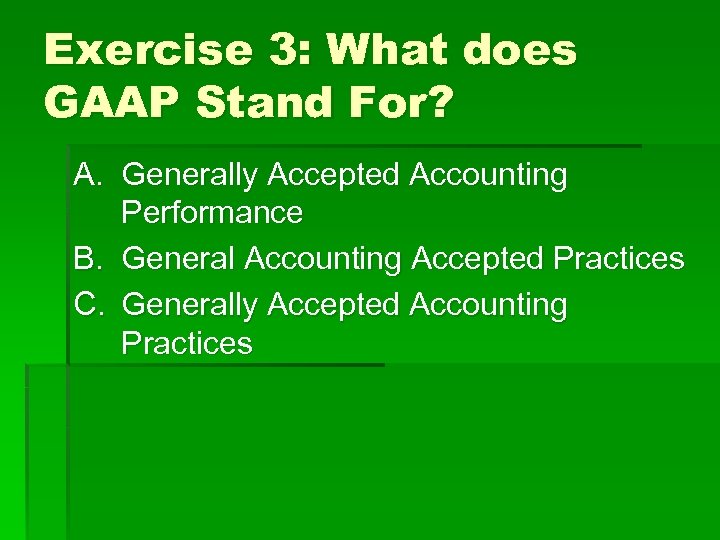 Exercise 3: What does GAAP Stand For?

A. Generally Accepted Accounting Performance
B. General Accounting Accepted Practices
C. Generally Accepted Accounting Practices